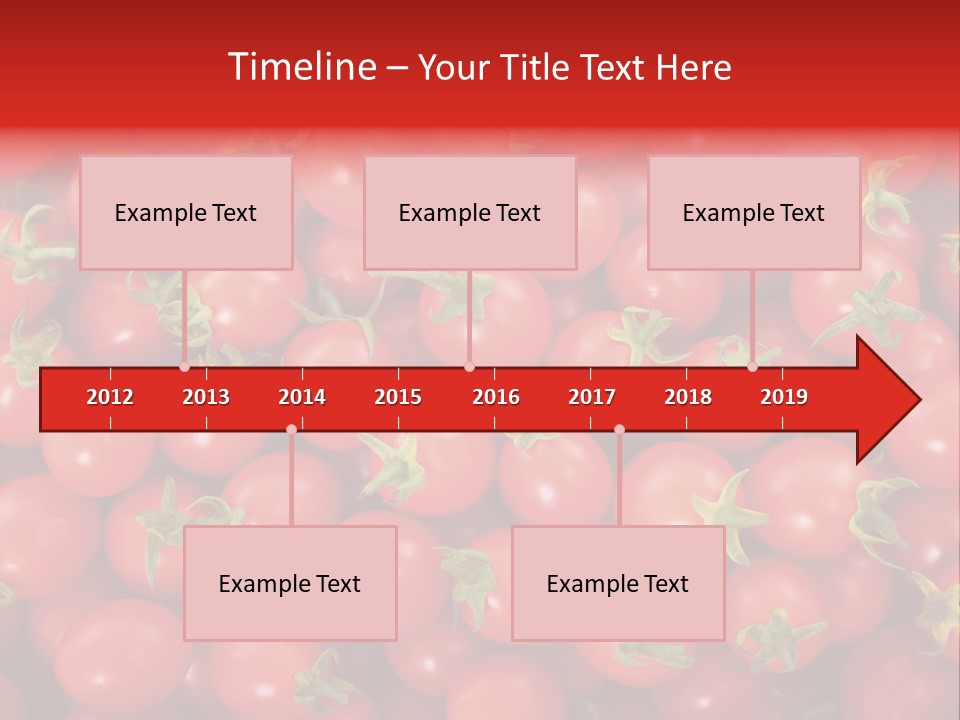 Timeline – Your Title Text Here

Example Text

Example Text

Example Text

2012 2013 2014 2015 2016 2017 2018 2019

Example Text

Example Text